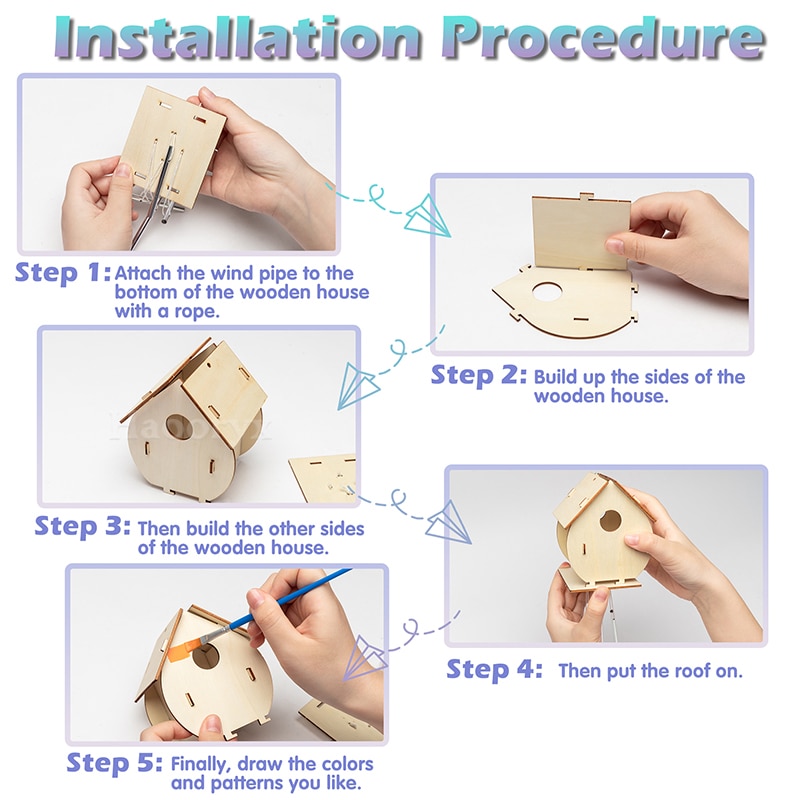 Installation Procedure

Step 1: Attach the wind pipe to the bottom of the wooden house with a rope.

Step 2: Build up the sides of the wooden house.

Step 3: Then build the other sides of the wooden house.

Step 4: Then put the roof on.

Step 5: Finally, draw the colors and patterns you like.